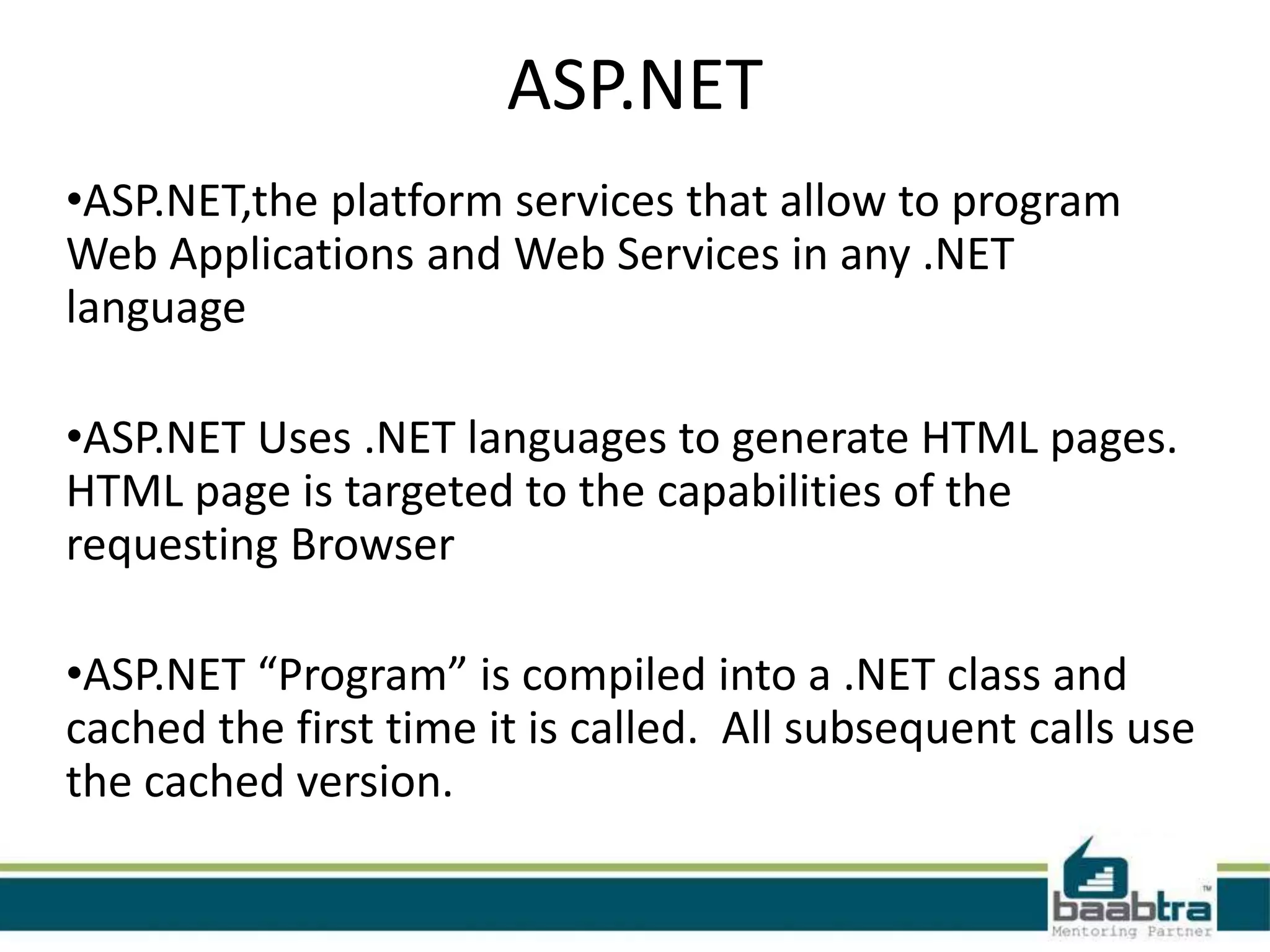 ASP.NET

•ASP.NET,the platform services that allow to program Web Applications and Web Services in any .NET language

•ASP.NET Uses .NET languages to generate HTML pages. HTML page is targeted to the capabilities of the requesting Browser

•ASP.NET “Program” is compiled into a .NET class and cached the first time it is called. All subsequent calls use the cached version.

baabtra™
Mentoring Partner